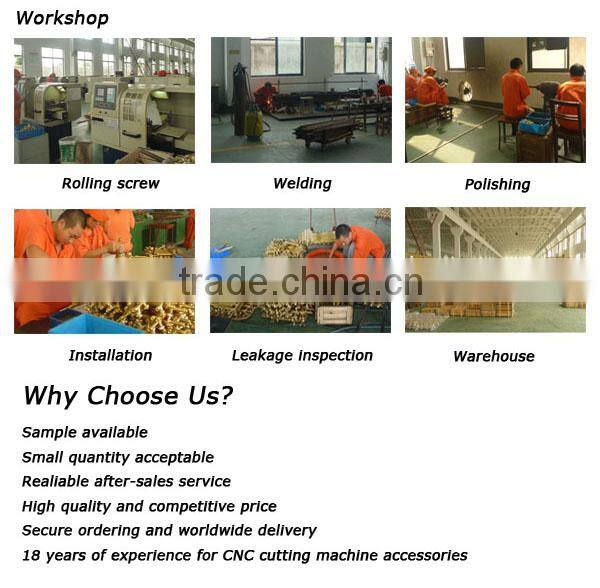 Workshop

Rolling screw

Welding

Polishing

trade.china.cn

Installation

Leakage inspection

Warehouse

Why Choose Us?

Sample available

Small quantity acceptable

Realiable after-sales service

High quality and competitive price

Secure ordering and worldwide delivery

18 years of experience for CNC cutting machine accessories